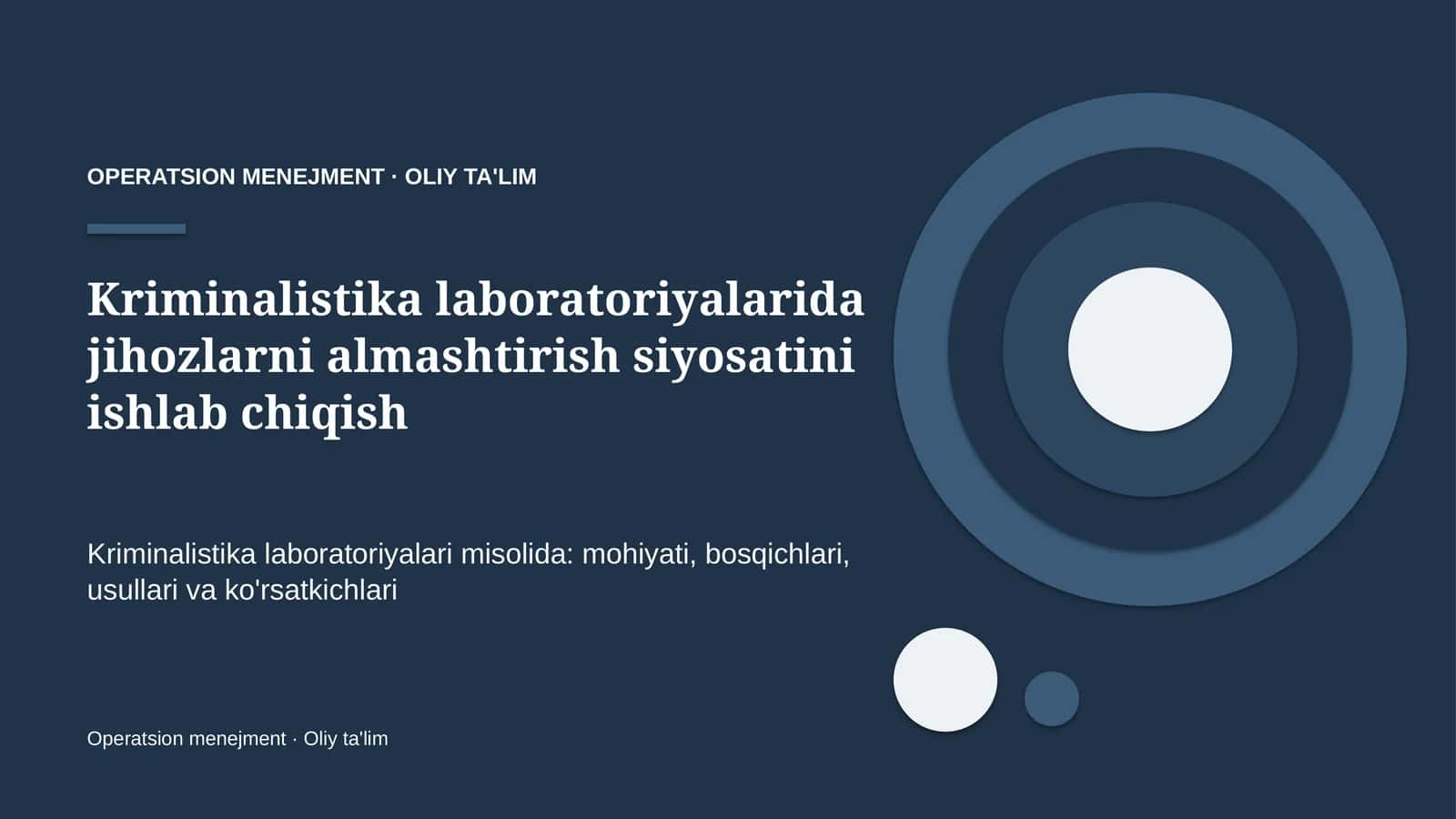 OPERATSION MENEJMENT · OLIY TA'LIM

Kriminalistika laboratoriyalarida jihozlarni almashtirish siyosatini ishlab chiqish

Kriminalistika laboratoriyalari misolida: mohiyati, bosqichlari, usullari va ko'rsatkichlari

Operatsion menejment · Oliy ta'lim